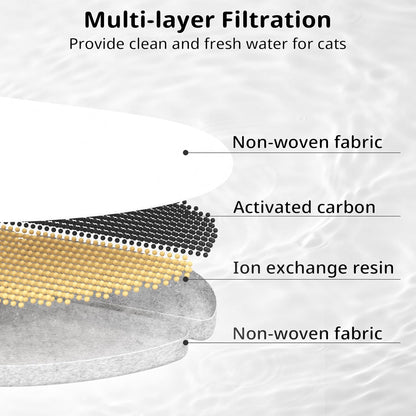 Multi-layer Filtration
Provide clean and fresh water for cats

Non-woven fabric

Activated carbon

Ion exchange resin

Non-woven fabric